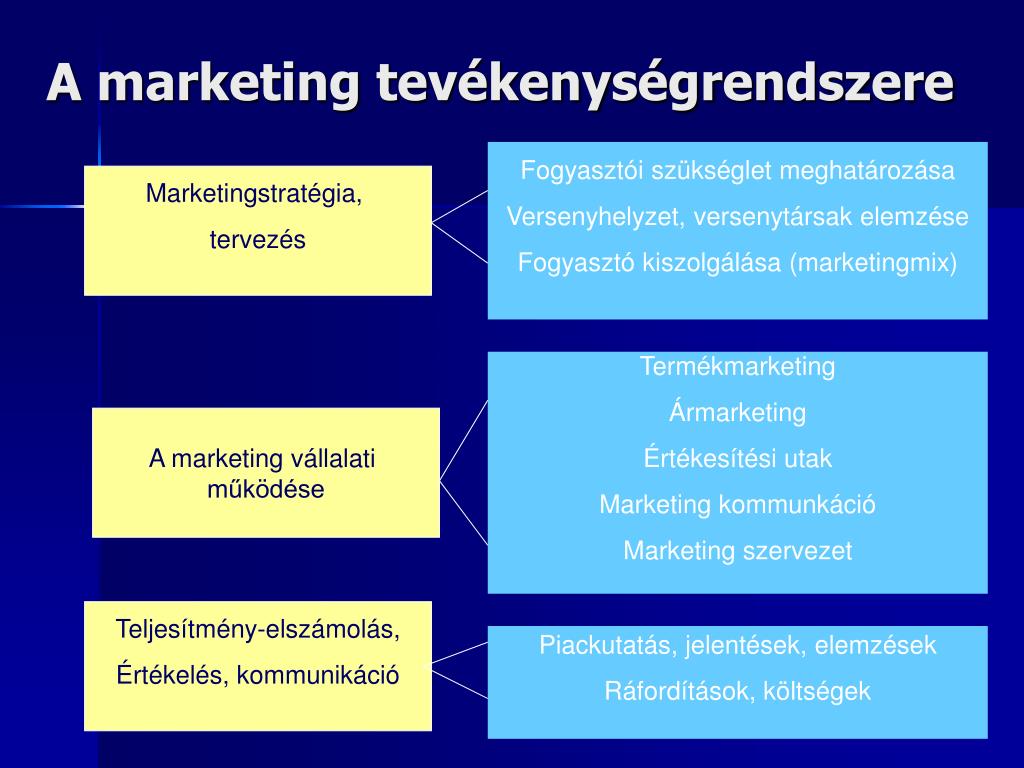 A marketing tevékenységrendszere

Marketingstratégia,
tervezés

Fogyasztói szükséglet meghatározása
Versenyhelyzet, versenytársak elemzése
Fogyasztó kiszolgálása (marketingmix)

A marketing vállalati működése

Termékmarketing
Ármarketing
Értékesítési utak
Marketing kommunkáció
Marketing szervezet

Teljesítmény-elszámolás,
Értékelés, kommunikáció

Piackutatás, jelentések, elemzések
Ráfordítások, költségek